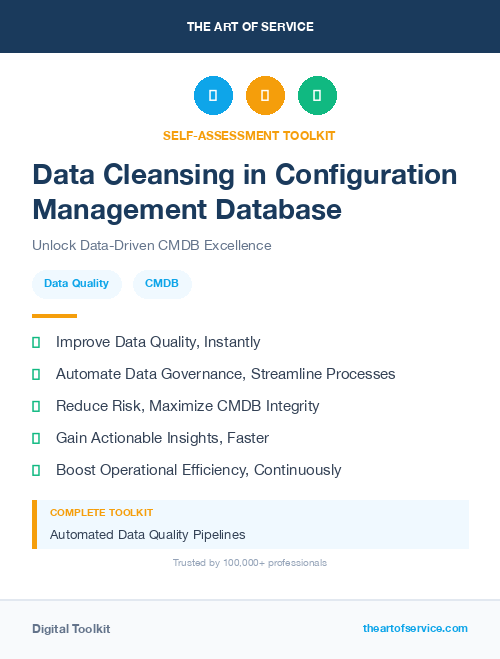 THE ART OF SERVICE

SELF-ASSESSMENT TOOLKIT

Data Cleansing in Configuration Management Database

Unlock Data-Driven CMDB Excellence

Data Quality

CMDB

Improve Data Quality, Instantly

Automate Data Governance, Streamline Processes

Reduce Risk, Maximize CMDB Integrity

Gain Actionable Insights, Faster

Boost Operational Efficiency, Continuously

COMPLETE TOOLKIT

Automated Data Quality Pipelines

Trusted by 100,000+ professionals

Digital Toolkit

theartofservice.com